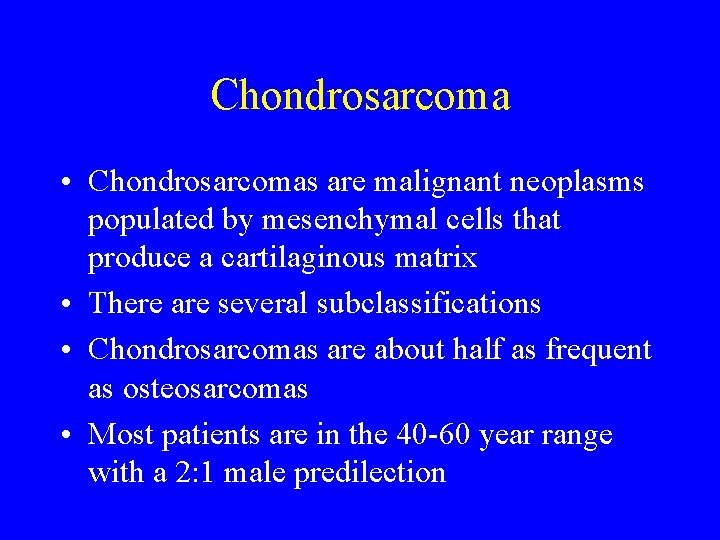 Chondrosarcoma

• Chondrosarcomas are malignant neoplasms populated by mesenchymal cells that produce a cartilaginous matrix

• There are several subclassifications

• Chondrosarcomas are about half as frequent as osteosarcomas

• Most patients are in the 40-60 year range with a 2:1 male predilection